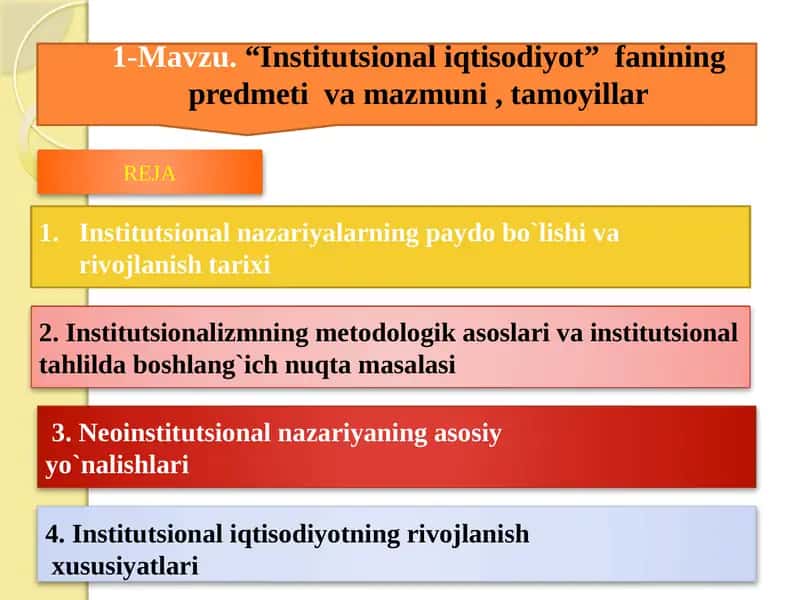 1-Mavzu. “Institutsional iqtisodiyot” fanining predmeti va mazmuni , tamoyillar

REJA

1. Institutsional nazariyalarning paydo bo`lishi va rivojlanish tarixi

2. Institutsionalizmning metodologik asoslari va institutsional tahlilda boshlang`ich nuqta masalasi

3. Neoinstitutsional nazariyaning asosiy yo`nalishlari

4. Institutsional iqtisodiyotning rivojlanish xususiyatlari